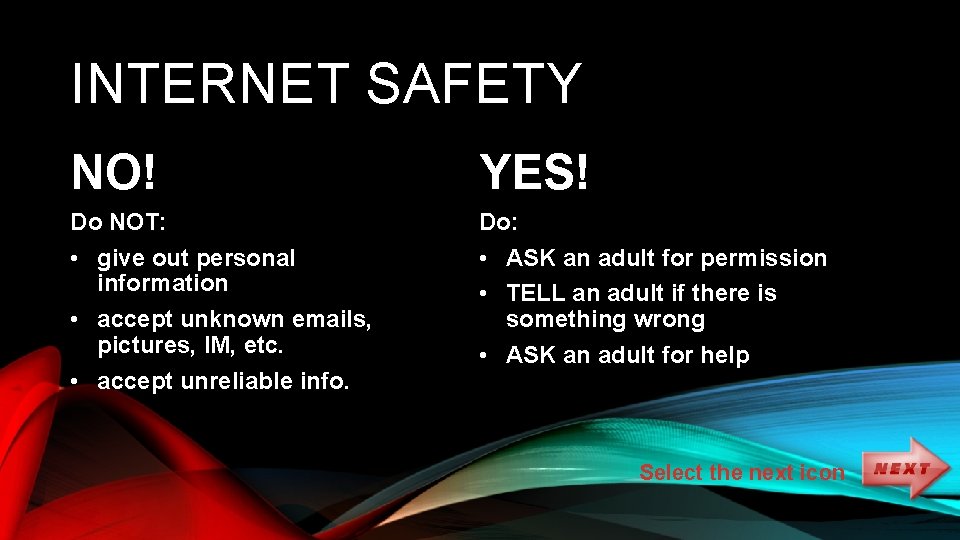 INTERNET SAFETY

NO!

Do NOT:
• give out personal information
• accept unknown emails, pictures, IM, etc.
• accept unreliable info.

YES!

Do:
• ASK an adult for permission
• TELL an adult if there is something wrong
• ASK an adult for help

Select the next icon

NEXT